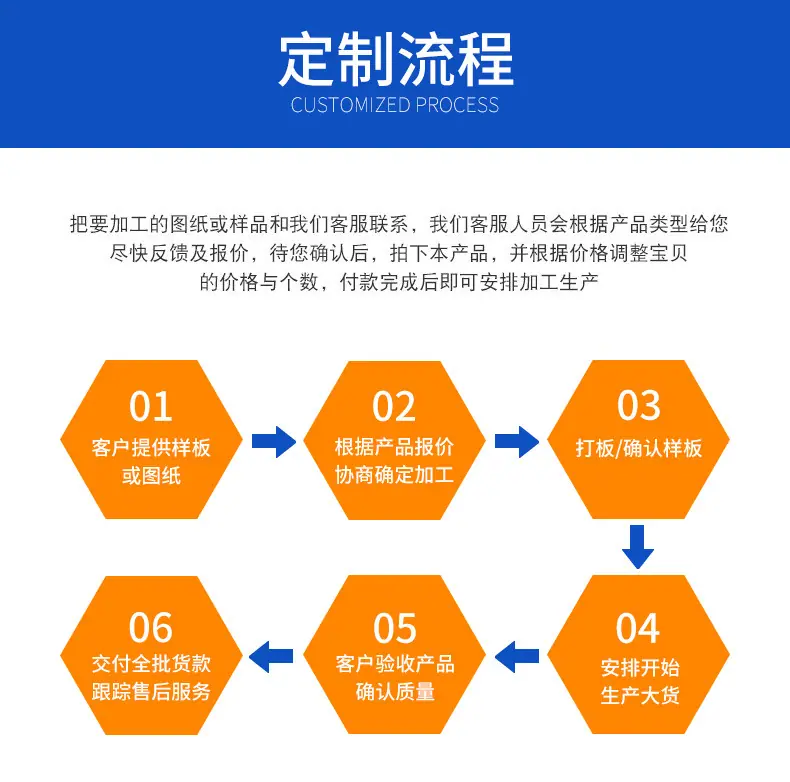 定制流程
CUSTOMIZED PROCESS

把要加工的图纸或样品和我们客服联系，我们客服人员会根据产品类型给您尽快反馈及报价，待您确认后，拍下本产品，并根据价格调整宝贝的价格与个数，付款完成后即可安排加工生产

01
客户提供样板或图纸

02
根据产品报价协商确定加工

03
打板/确认样板

04
安排开始生产大货

05
客户验收产品确认质量

06
交付全批货款跟踪售后服务